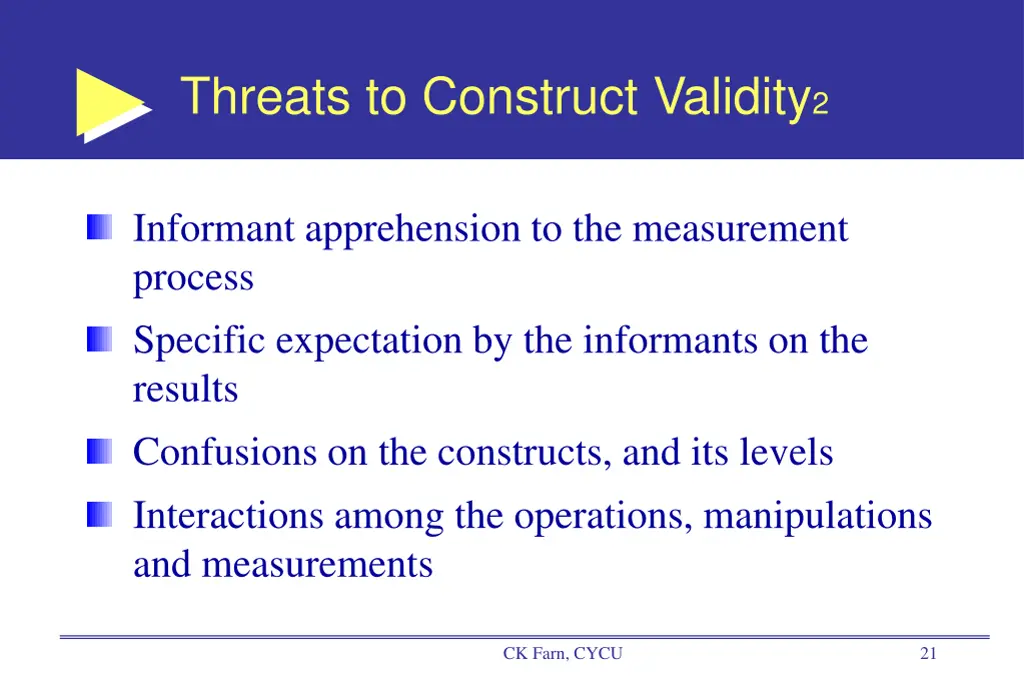 Threats to Construct Validity2

Informant apprehension to the measurement process

Specific expectation by the informants on the results

Confusions on the constructs, and its levels

Interactions among the operations, manipulations and measurements

CK Farn, CYCU

21